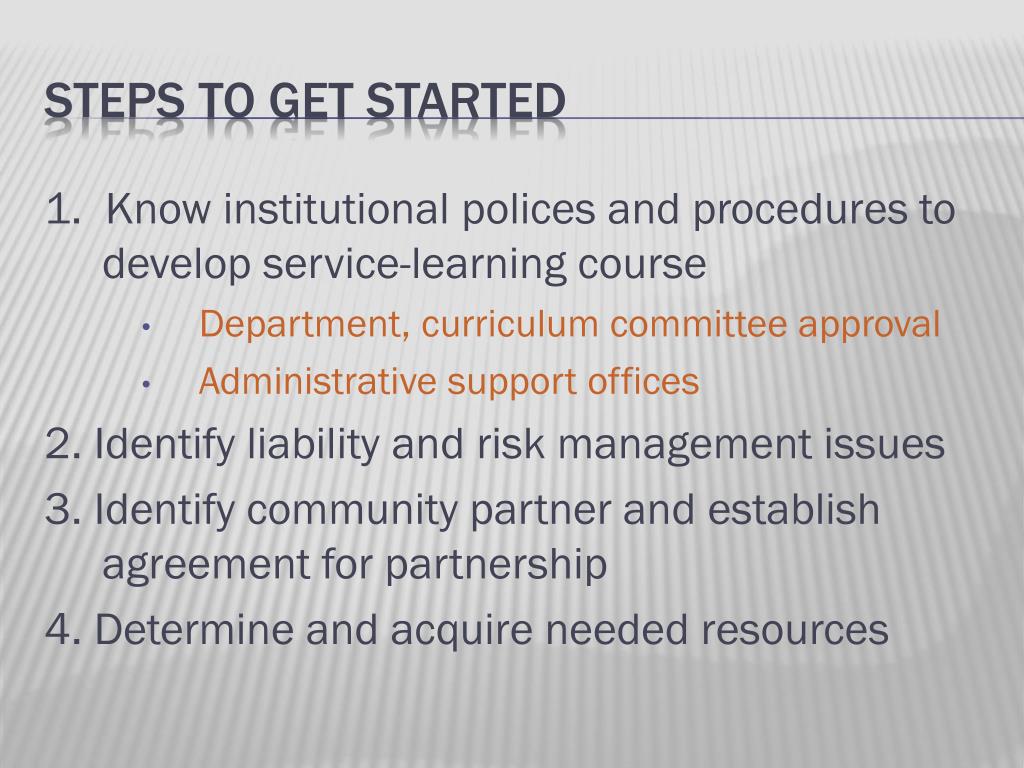 STEPS TO GET STARTED

1. Know institutional polices and procedures to develop service-learning course

• Department, curriculum committee approval
• Administrative support offices

2. Identify liability and risk management issues

3. Identify community partner and establish agreement for partnership

4. Determine and acquire needed resources